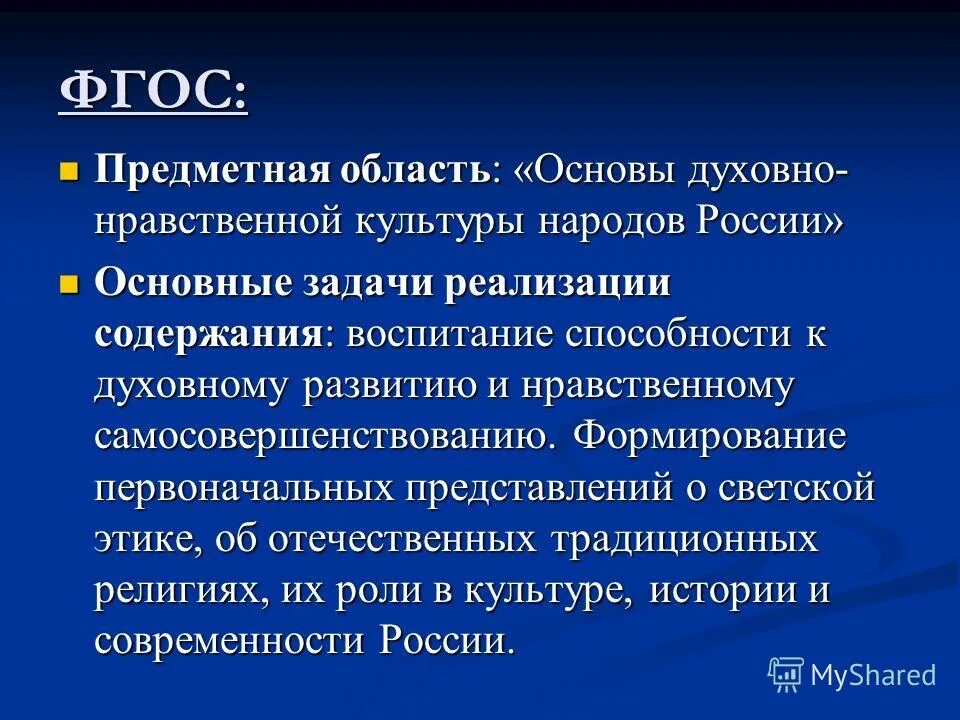 ФГОС:

Предметная область: «Основы духовно-нравственной культуры народов России»

Основные задачи реализации содержания: воспитание способности к духовному развитию и нравственному самосовершенствованию. Формирование первоначальных представлений о светской этике, об отечественных традиционных религиях, их роли в культуре, истории и современности России.

MyShared